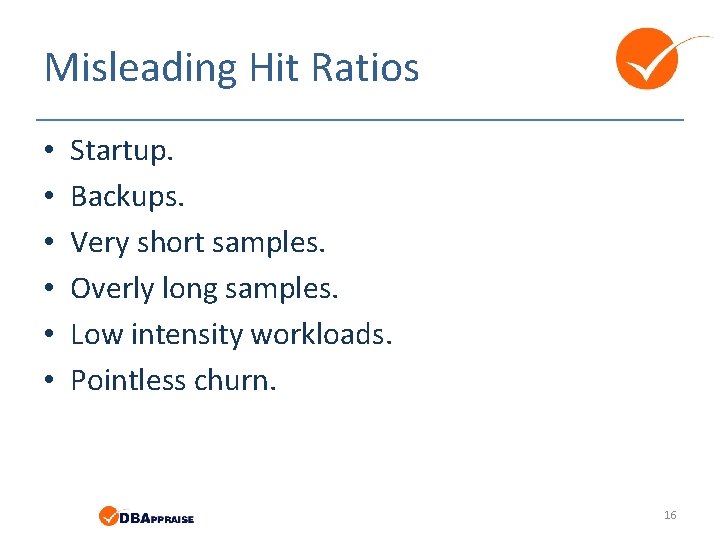 Misleading Hit Ratios

• Startup.
• Backups.
• Very short samples.
• Overly long samples.
• Low intensity workloads.
• Pointless churn.

DBAPPRAISE

16